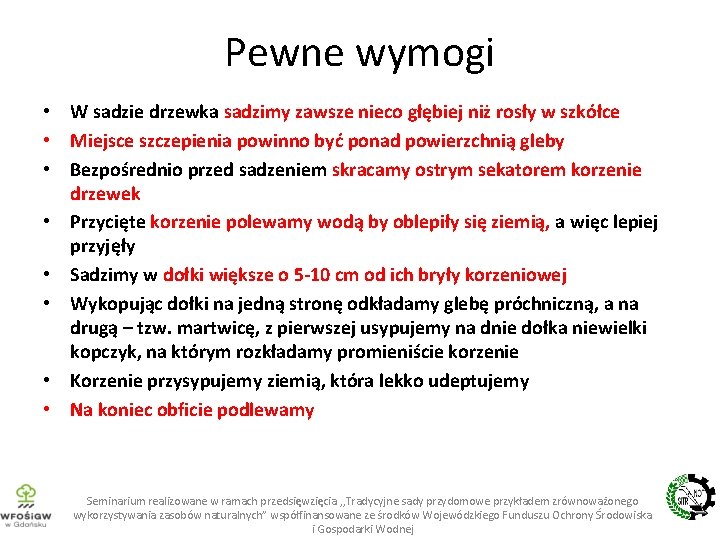 Pewne wymogi

• W sadzie drzewka sadzimy zawsze nieco głębiej niż rosły w szkółce
• Miejsce szczepienia powinno być ponad powierzchnią gleby
• Bezpośrednio przed sadzeniem skracamy ostrym sekatorem korzenie drzewek
• Przycięte korzenie polewamy wodą by oblepiły się ziemią, a więc lepiej przyjęły
• Sadzimy w dołki większe o 5-10 cm od ich bryły korzeniowej
• Wykopując dołki na jedną stronę odkładamy glebę próchniczną, a na drugą – tzw. martwicę, z pierwszej usypujemy na dnie dołka niewielki kopczyk, na którym rozkładamy promieniście korzenie
• Korzenie przysypujemy ziemią, która lekko udeptujemy
• Na koniec obficie podlewamy

WFOŚiGW w Gdańsku

Seminarium realizowane w ramach przedsięwzięcia „Tradycyjne sady przydomowe przykładem zrównoważonego wykorzystywania zasobów naturalnych" współfinansowane ze środków Wojewódzkiego Funduszu Ochrony Środowiska i Gospodarki Wodnej

SITR NOT